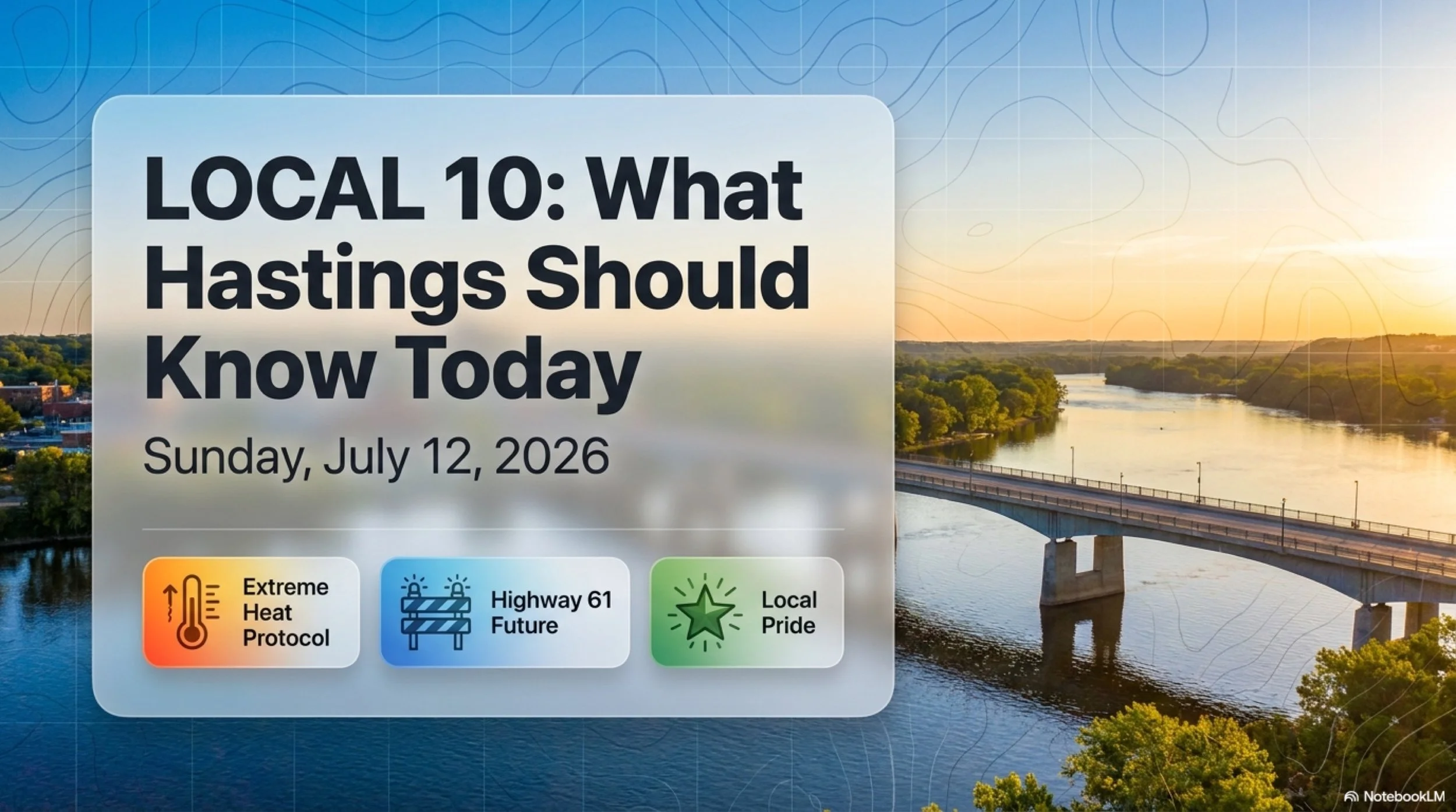 LOCAL 10: What Hastings Should Know Today

Sunday, July 12, 2026

Extreme Heat Protocol

Highway 61 Future

Local Pride

NotebookLM